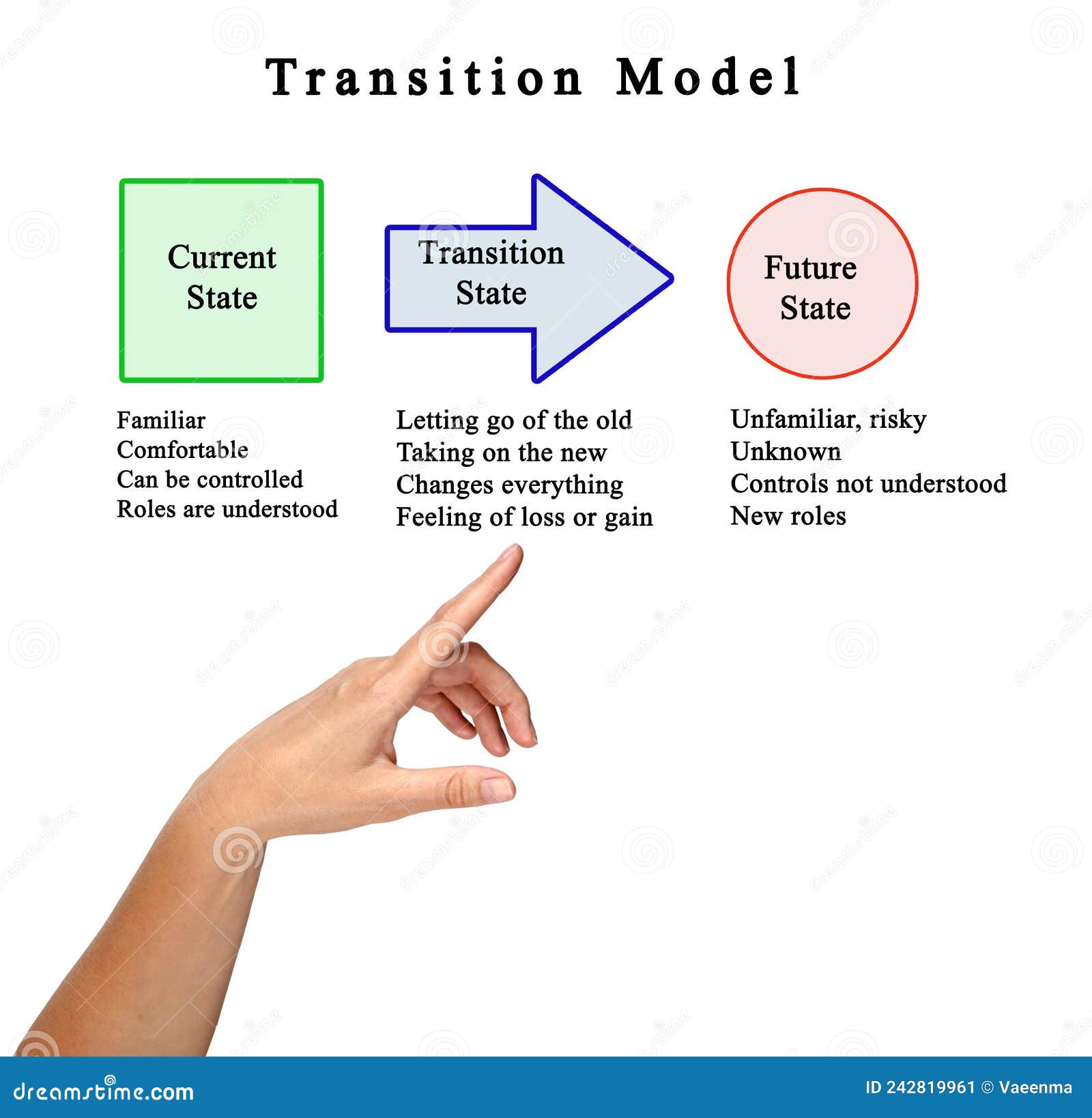 Transition Model

Current State

Transition State

Future State

Familiar
Comfortable
Can be controlled
Roles are understood

Letting go of the old
Taking on the new
Changes everything
Feeling of loss or gain

Unfamiliar, risky
Unknown
Controls not understood
New roles

dreamstime.com

ID 242819961 © Vaeenma